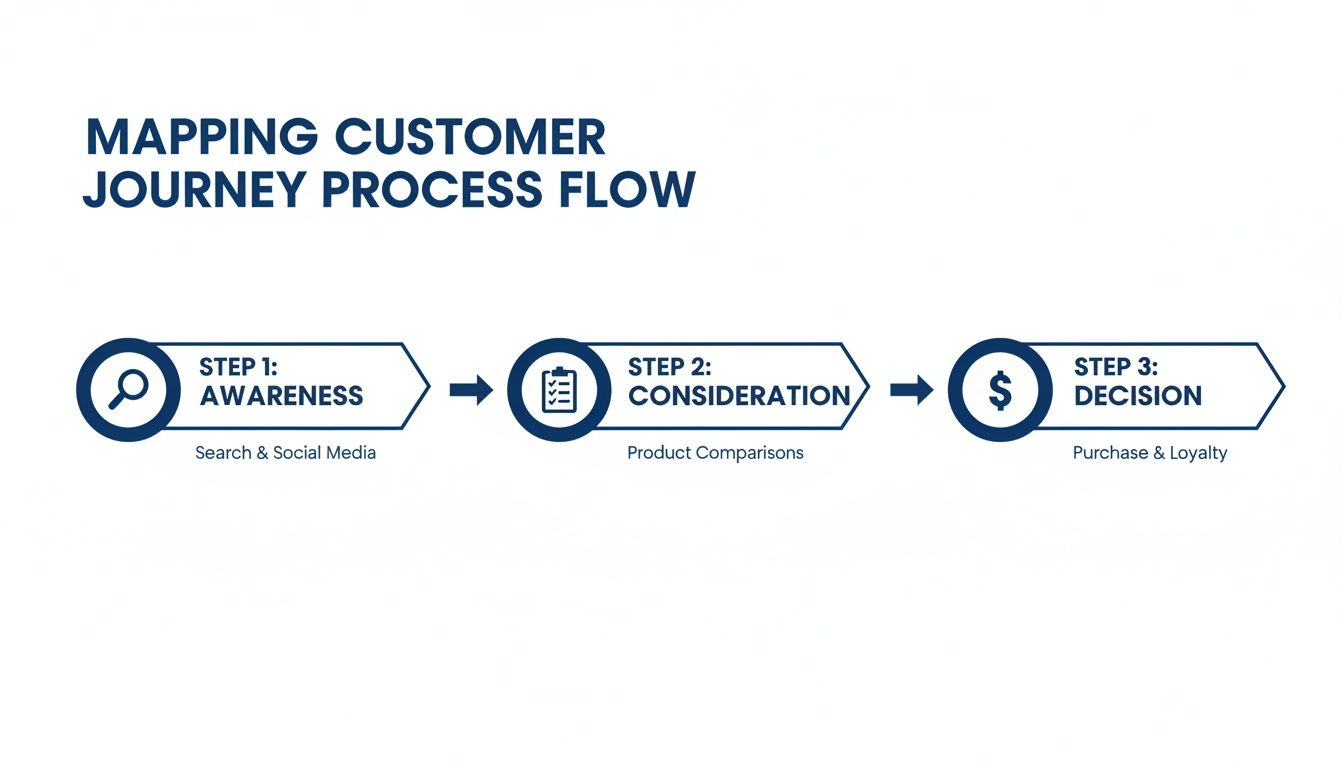 MAPPING CUSTOMER JOURNEY PROCESS FLOW

STEP 1: AWARENESS

Search & Social Media

STEP 2: CONSIDERATION

Product Comparisons

STEP 3: DECISION

Purchase & Loyalty